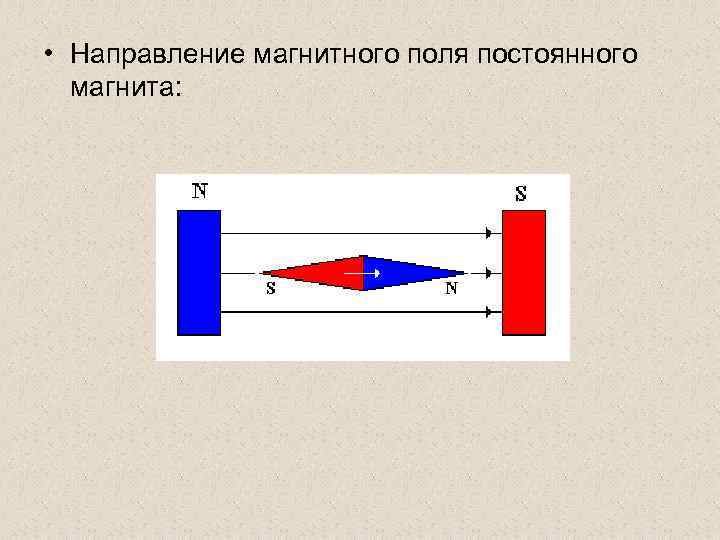 • Направление магнитного поля постоянного магнита:

N
S
S
N